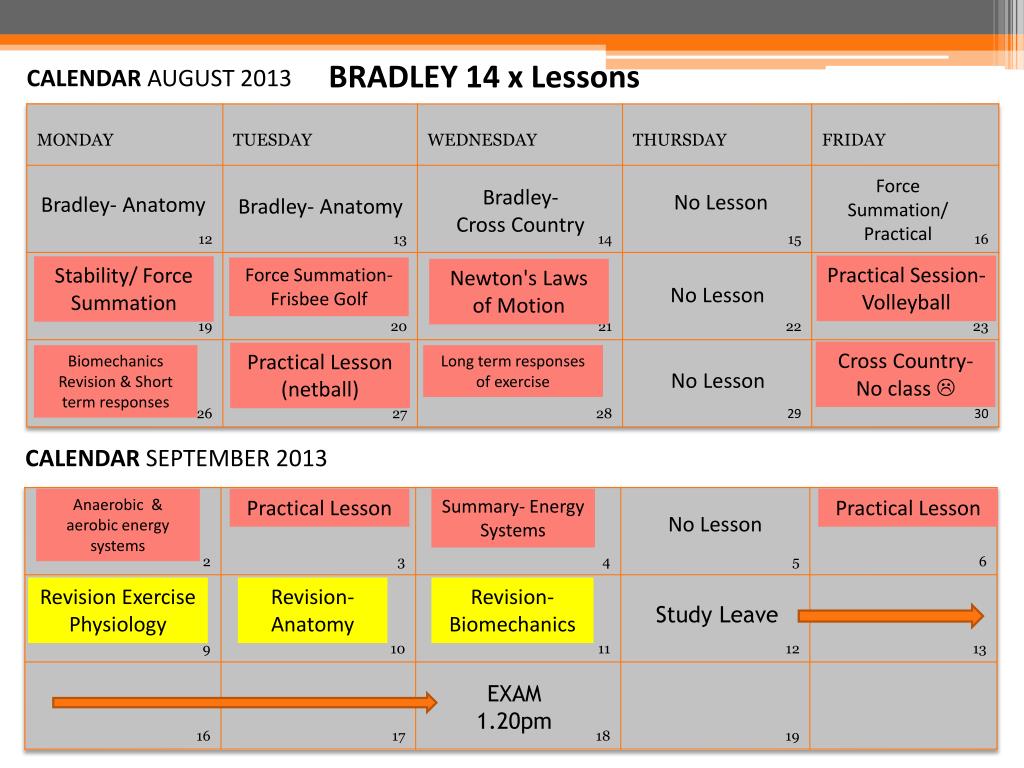 CALENDAR AUGUST 2013 BRADLEY 14 x Lessons

| MONDAY | TUESDAY | WEDNESDAY | THURSDAY | FRIDAY |
|---|---|---|---|---|
| Bradley- Anatomy 12 | Bradley- Anatomy 13 | Bradley- Cross Country 14 | No Lesson 15 | Force Summation/ Practical 16 |
| Stability/ Force Summation 19 | Force Summation- Frisbee Golf 20 | Newton's Laws of Motion 21 | No Lesson 22 | Practical Session- Volleyball 23 |
| Biomechanics Revision & Short term responses 26 | Practical Lesson (netball) 27 | Long term responses of exercise 28 | No Lesson 29 | Cross Country- No class ☹ 30 |

CALENDAR SEPTEMBER 2013

| | | | | |
|---|---|---|---|---|
| Anaerobic & aerobic energy systems 2 | Practical Lesson 3 | Summary- Energy Systems 4 | No Lesson 5 | Practical Lesson 6 |
| Revision Exercise Physiology 9 | Revision- Anatomy 10 | Revision- Biomechanics 11 | Study Leave 12 | 13 |
| 16 | 17 | EXAM 1.20pm 18 | 19 | |